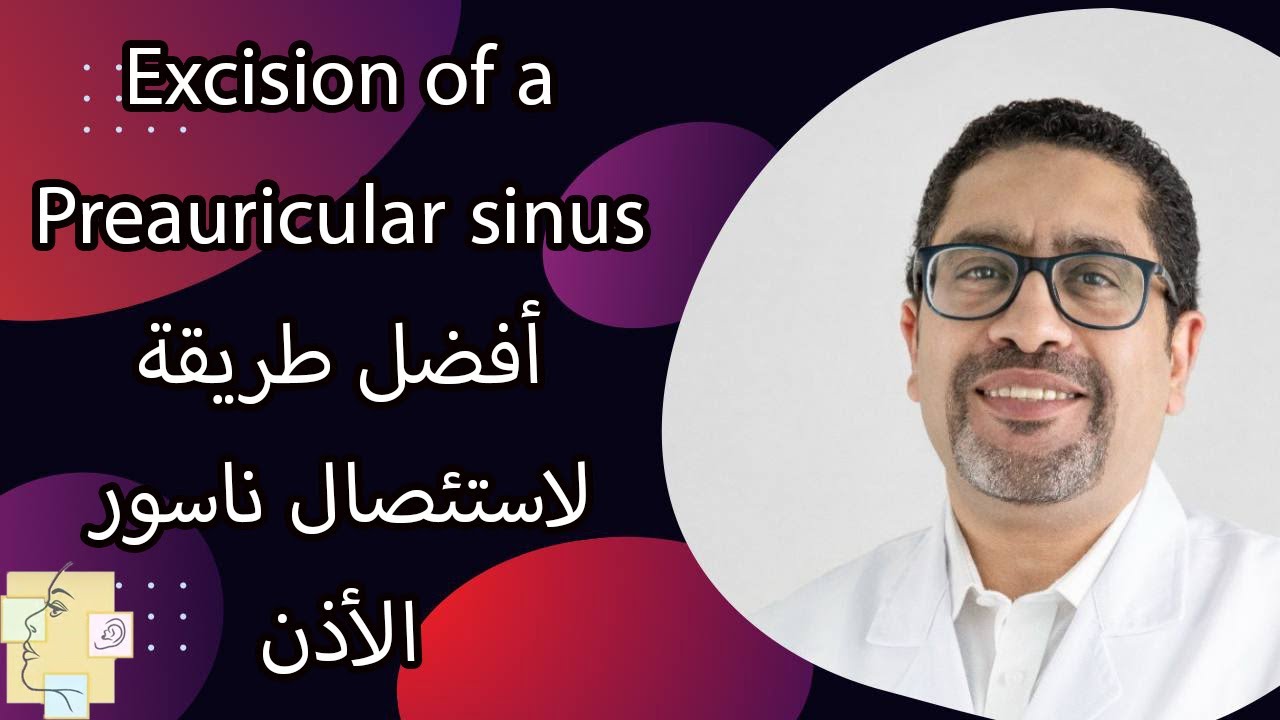 Excision of a Preauricular sinus

أفضل طريقة لاستئصال ناسور الأذن